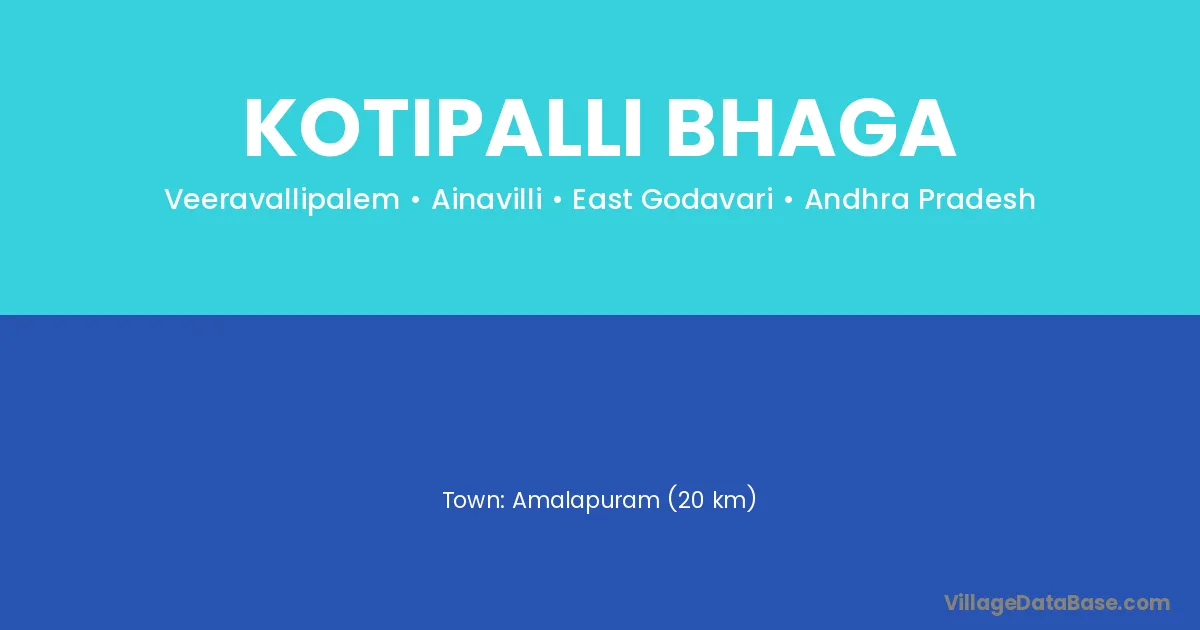 KOTIPALLI BHAGA

Veeravallipalem • Ainavilli • East Godavari • Andhra Pradesh

Town: Amalapuram (20 km)

VillageDataBase.com